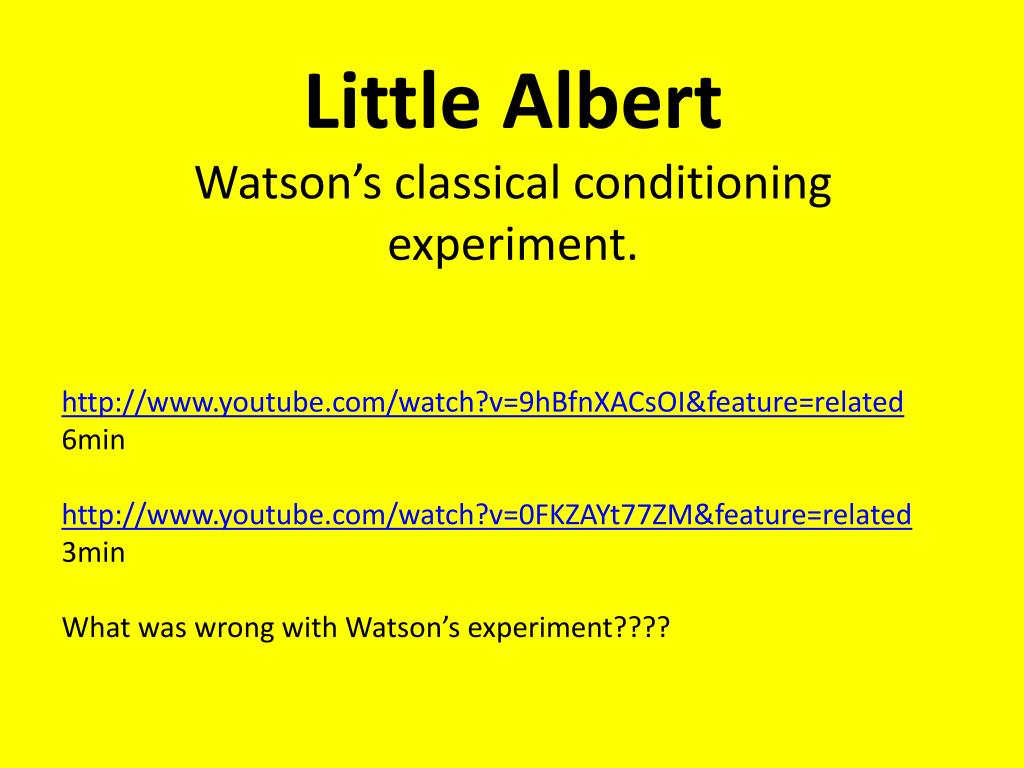 Little Albert
Watson’s classical conditioning experiment.

http://www.youtube.com/watch?v=9hBfnXACsOI&feature=related
6min

http://www.youtube.com/watch?v=0FKZAYt77ZM&feature=related
3min

What was wrong with Watson’s experiment????